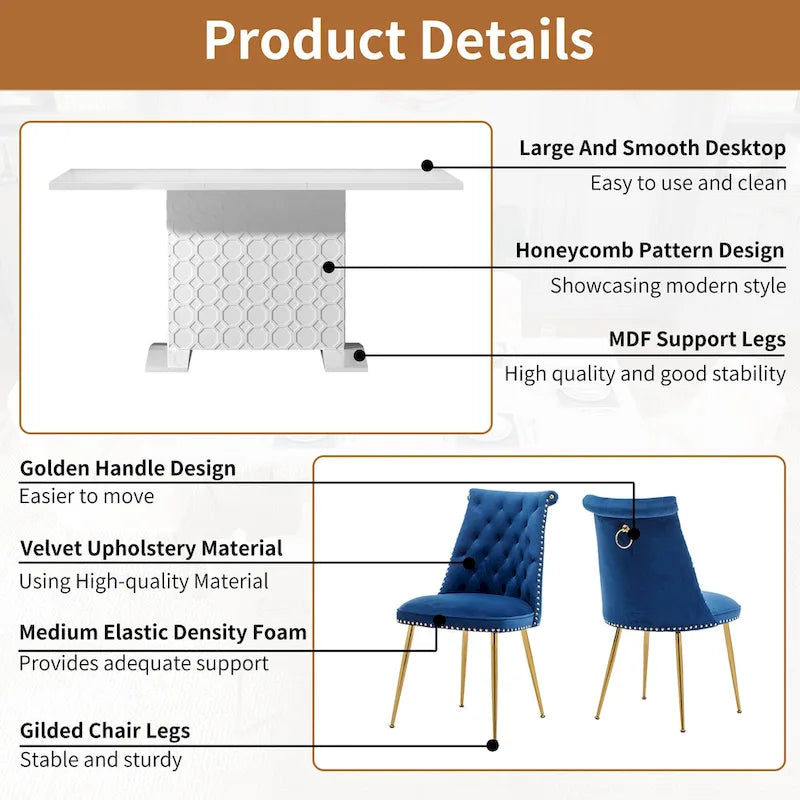 Product Details

Large And Smooth Desktop
Easy to use and clean

Honeycomb Pattern Design
Showcasing modern style

MDF Support Legs
High quality and good stability

Golden Handle Design
Easier to move

Velvet Upholstery Material
Using High-quality Material

Medium Elastic Density Foam
Provides adequate support

Gilded Chair Legs
Stable and sturdy